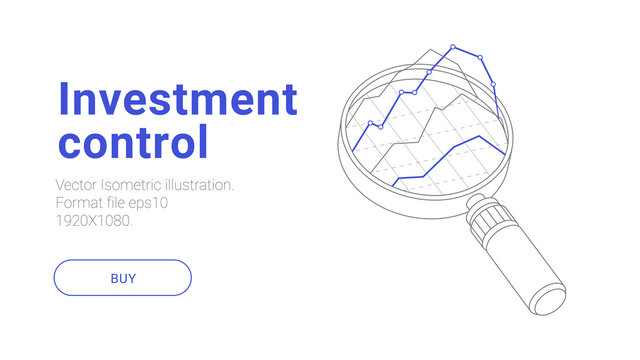 Investment control

Vector Isometric illustration. Format file eps10 1920X1080.

BUY